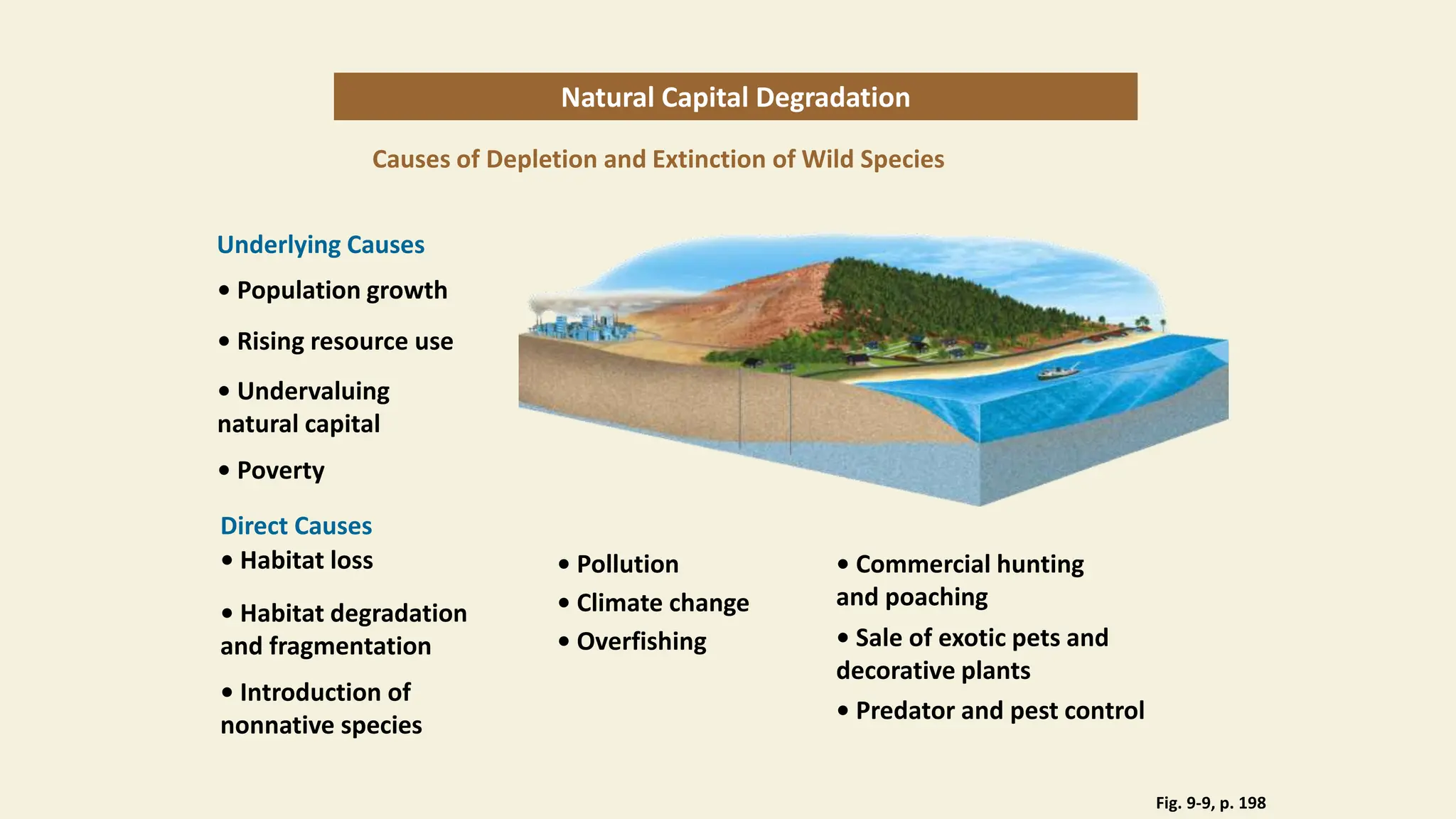 Natural Capital Degradation

Causes of Depletion and Extinction of Wild Species

Underlying Causes

• Population growth

• Rising resource use

• Undervaluing natural capital

• Poverty

Direct Causes

• Habitat loss

• Habitat degradation and fragmentation

• Introduction of nonnative species

• Pollution

• Climate change

• Overfishing

• Commercial hunting and poaching

• Sale of exotic pets and decorative plants

• Predator and pest control

Fig. 9-9, p. 198